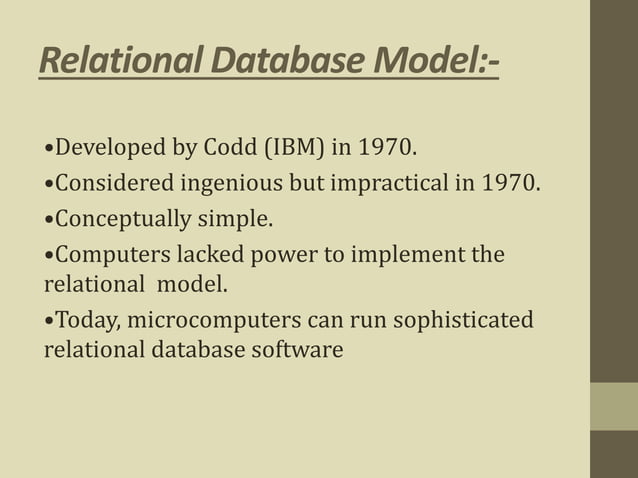 Relational Database Model:-

•Developed by Codd (IBM) in 1970.

•Considered ingenious but impractical in 1970.

•Conceptually simple.

•Computers lacked power to implement the relational model.

•Today, microcomputers can run sophisticated relational database software